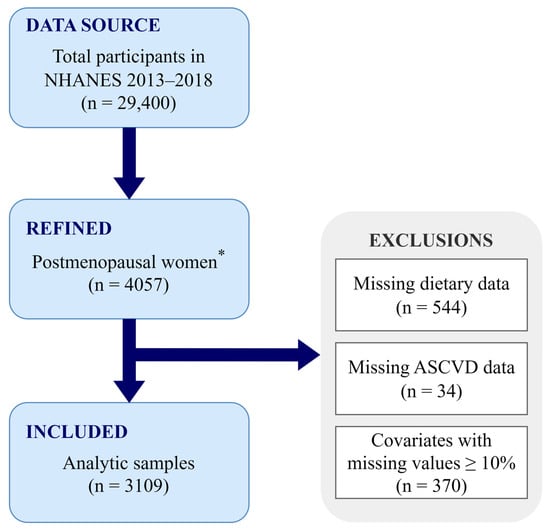 DATA SOURCE
Total participants in NHANES 2013–2018
(n = 29,400)

REFINED
Postmenopausal women*
(n = 4057)

INCLUDED
Analytic samples
(n = 3109)

EXCLUSIONS

Missing dietary data
(n = 544)

Missing ASCVD data
(n = 34)

Covariates with missing values ≥ 10%
(n = 370)